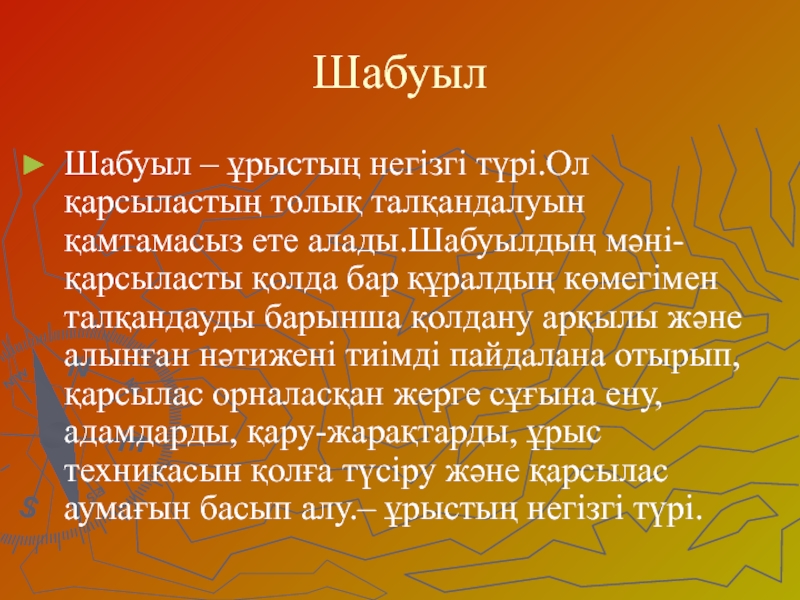 Шабуыл

Шабуыл – ұрыстың негізгі түрі.Ол қарсыластың толық талқандалуын қамтамасыз ете алады.Шабуылдың мәні-қарсыласты қолда бар құралдың көмегімен талқандауды барынша қолдану арқылы және алынған нәтижені тиімді пайдалана отырып, қарсылас орналасқан жерге сұғына ену, адамдарды, қару-жарақтарды, ұрыс техникасын қолға түсіру және қарсылас аумағын басып алу.– ұрыстың негізгі түрі.